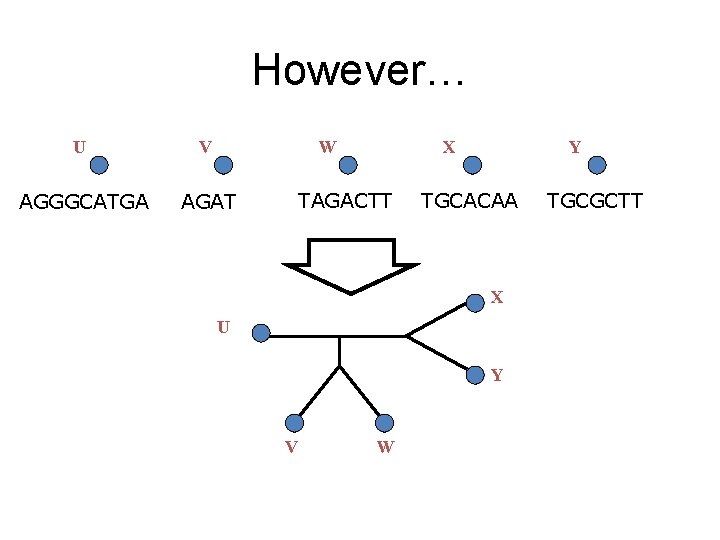 However…

U V W X Y

AGGGCATGA AGAT TAGACTT TGCACAA TGCGCTT

U X Y V W